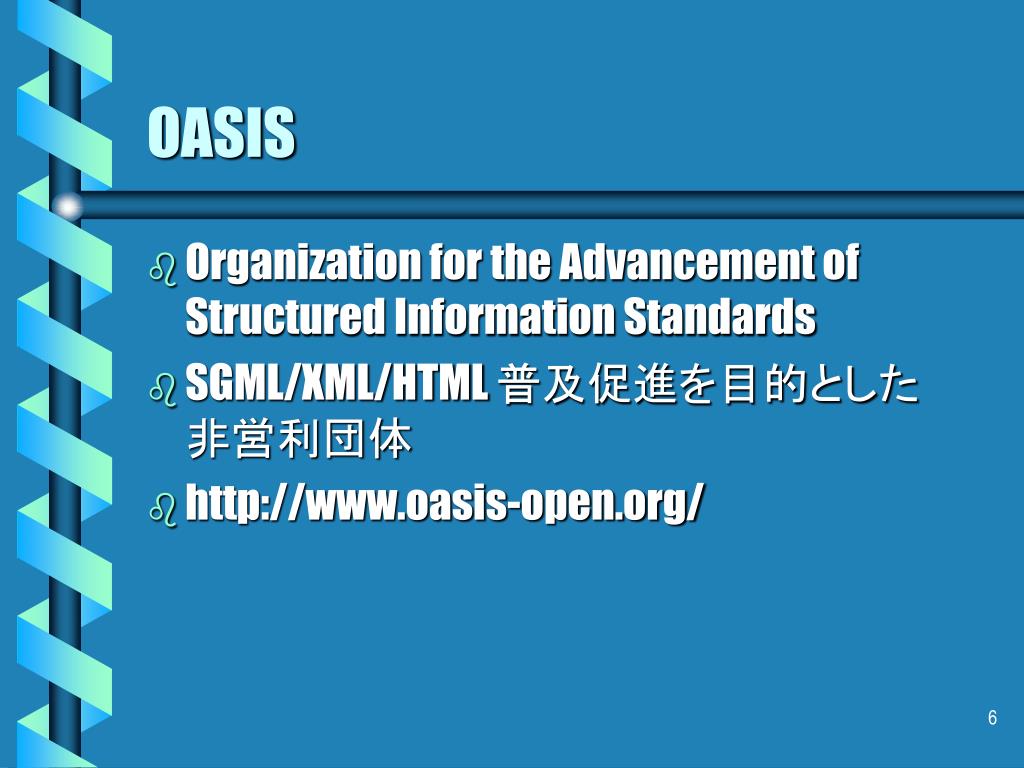 OASIS

Organization for the Advancement of Structured Information Standards

SGML/XML/HTML 普及促進を目的とした非営利団体

http://www.oasis-open.org/

6